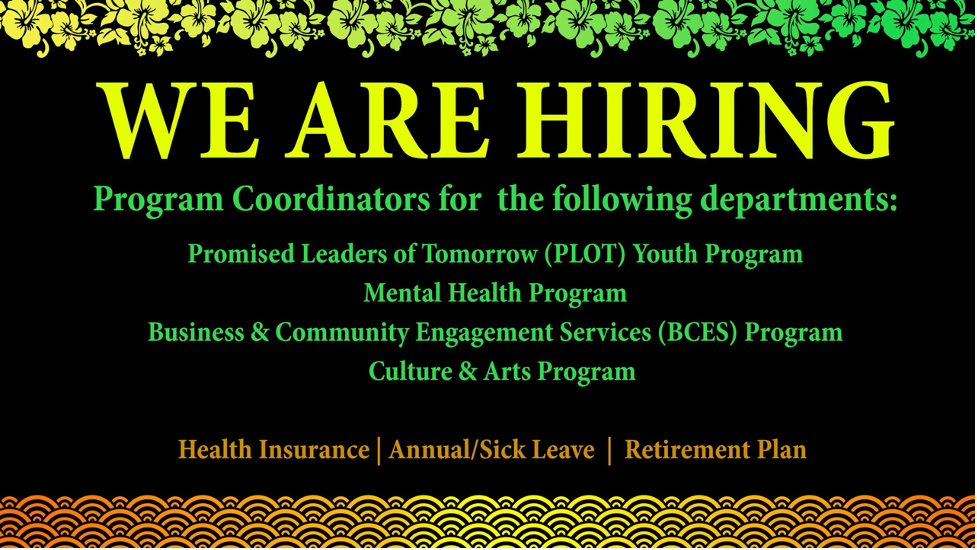 WE ARE HIRING

Program Coordinators for the following departments:

Promised Leaders of Tomorrow (PLOT) Youth Program
Mental Health Program
Business & Community Engagement Services (BCES) Program
Culture & Arts Program

Health Insurance | Annual/Sick Leave | Retirement Plan